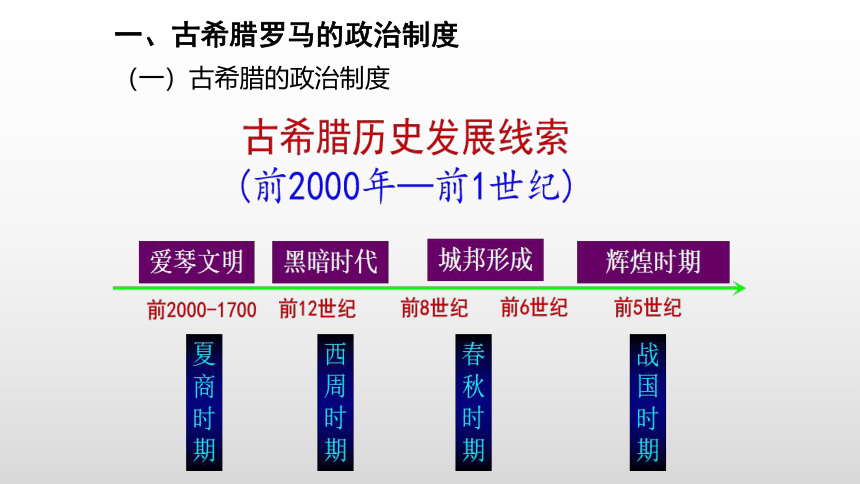 一、古希腊罗马的政治制度

（一）古希腊的政治制度

古希腊历史发展线索
（前2000年—前1世纪）

爱琴文明　黑暗时代　城邦形成　辉煌时期

前2000-1700　前12世纪　前8世纪　前6世纪　前5世纪

夏商时期

西周时期

春秋时期

战国时期